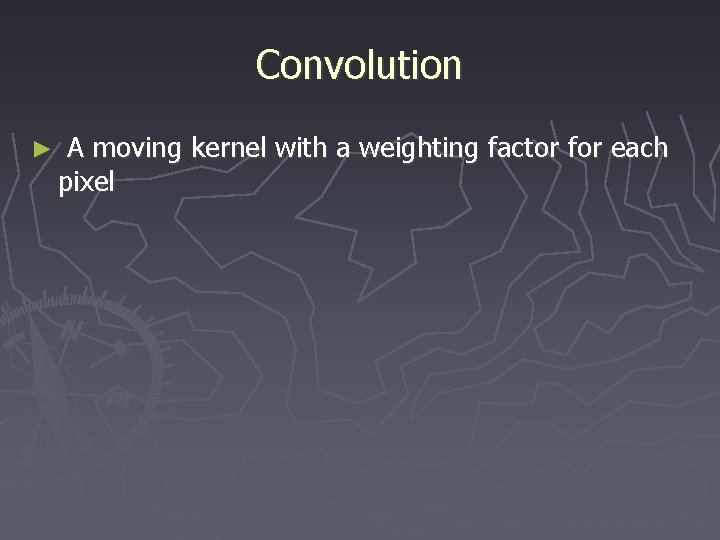 Convolution

► A moving kernel with a weighting factor for each pixel